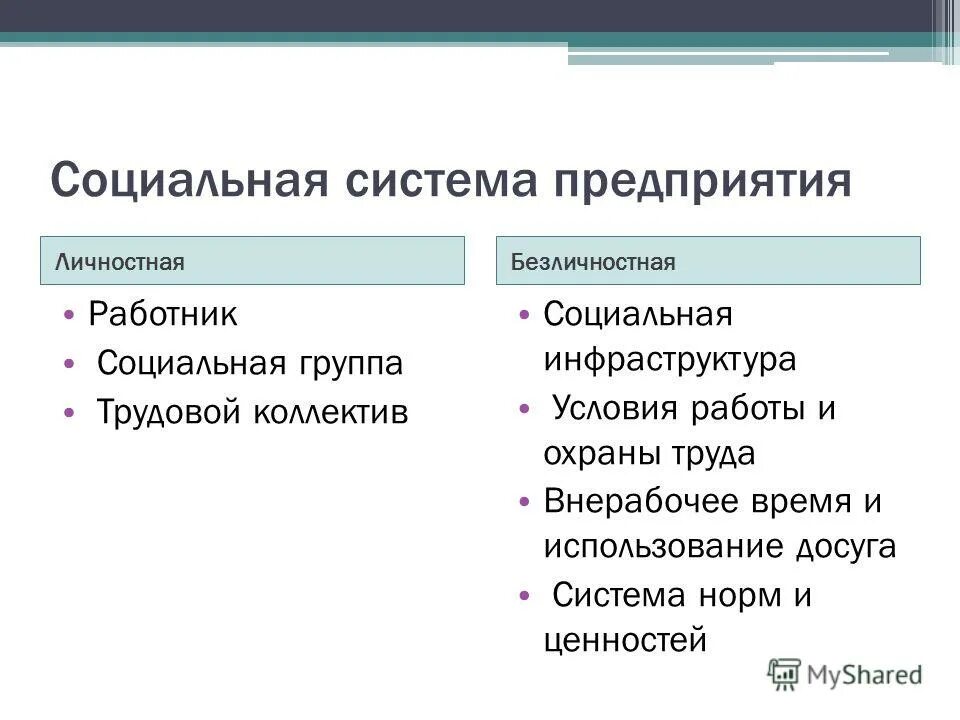 Социальная система предприятия

Личностная

• Работник
• Социальная группа
• Трудовой коллектив

Безличностная

• Социальная инфраструктура
• Условия работы и охраны труда
• Внерабочее время и использование досуга
• Система норм и ценностей

MyShared